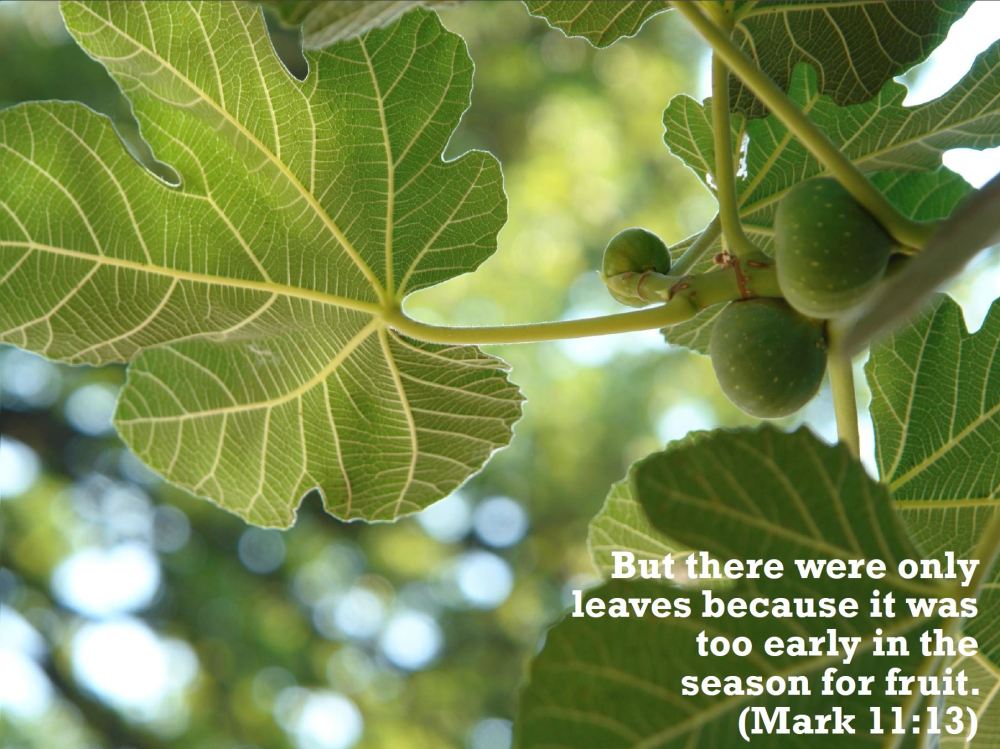 But there were only leaves because it was too early in the season for fruit. (Mark 11:13)